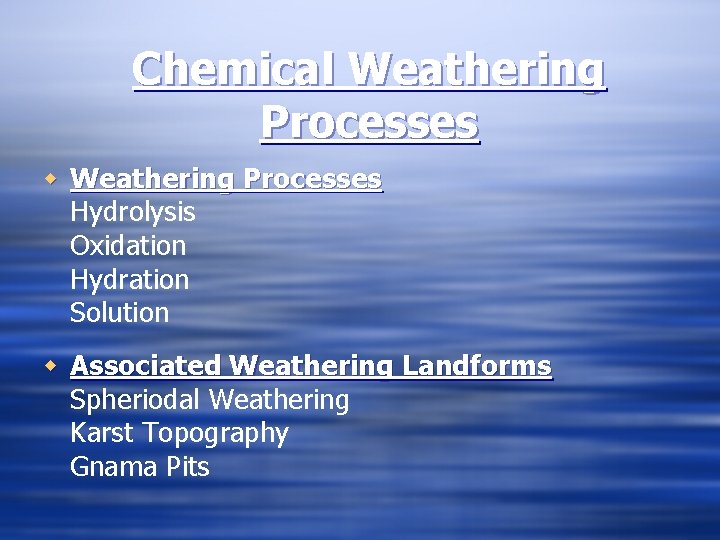 Chemical Weathering Processes

Weathering Processes
Hydrolysis
Oxidation
Hydration
Solution

Associated Weathering Landforms
Spheriodal Weathering
Karst Topography
Gnama Pits